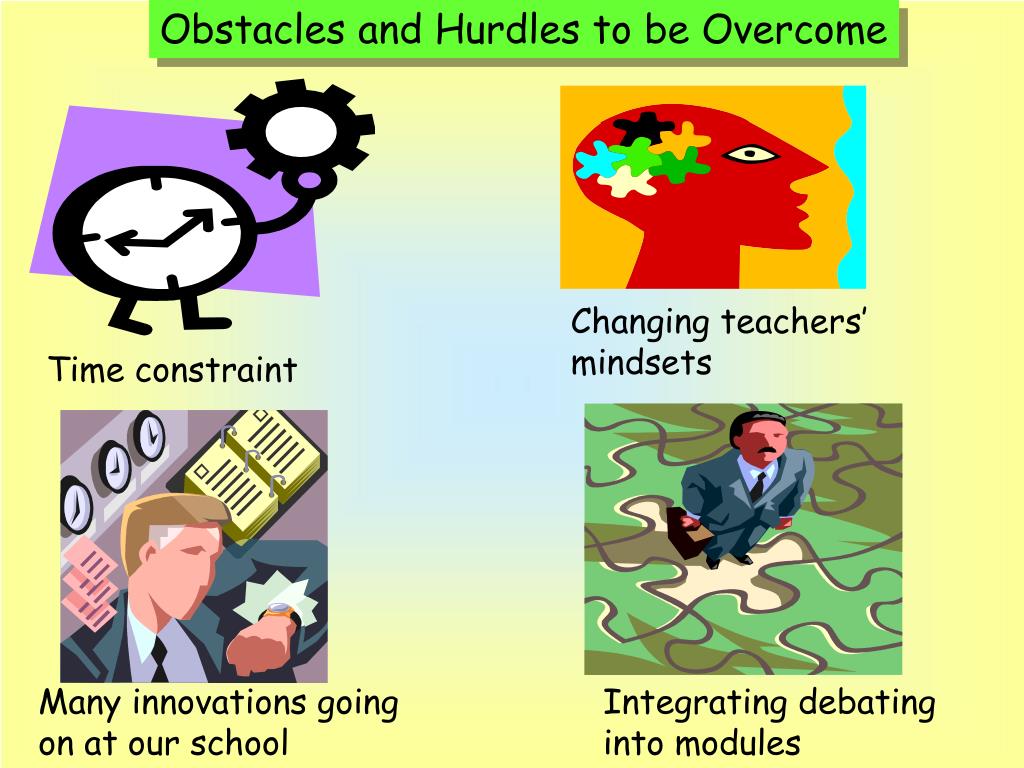 Obstacles and Hurdles to be Overcome

Time constraint

Changing teachers' mindsets

Many innovations going on at our school

Integrating debating into modules